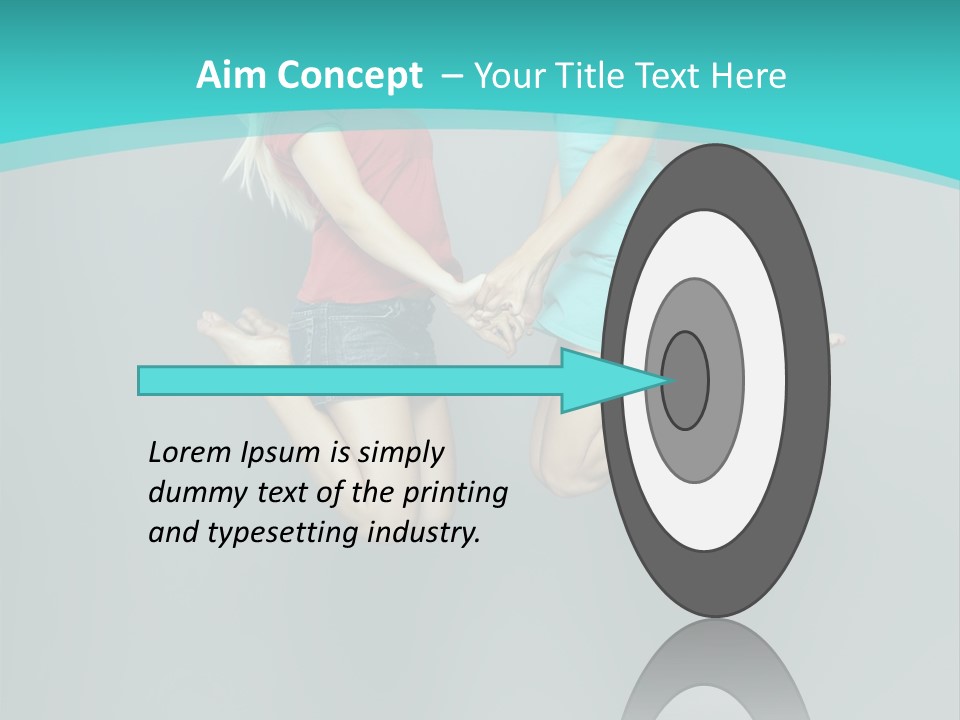 Aim Concept – Your Title Text Here

Lorem Ipsum is simply dummy text of the printing and typesetting industry.